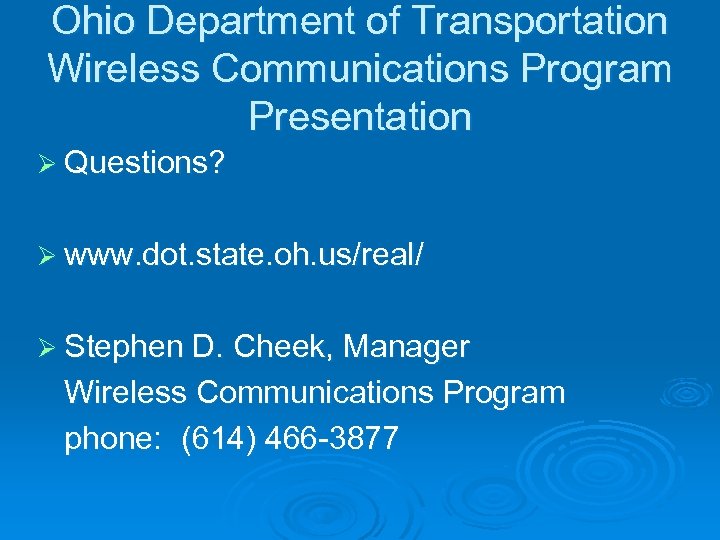 Ohio Department of Transportation Wireless Communications Program Presentation

➢ Questions?

➢ www.dot.state.oh.us/real/

➢ Stephen D. Cheek, Manager
Wireless Communications Program
phone: (614) 466-3877